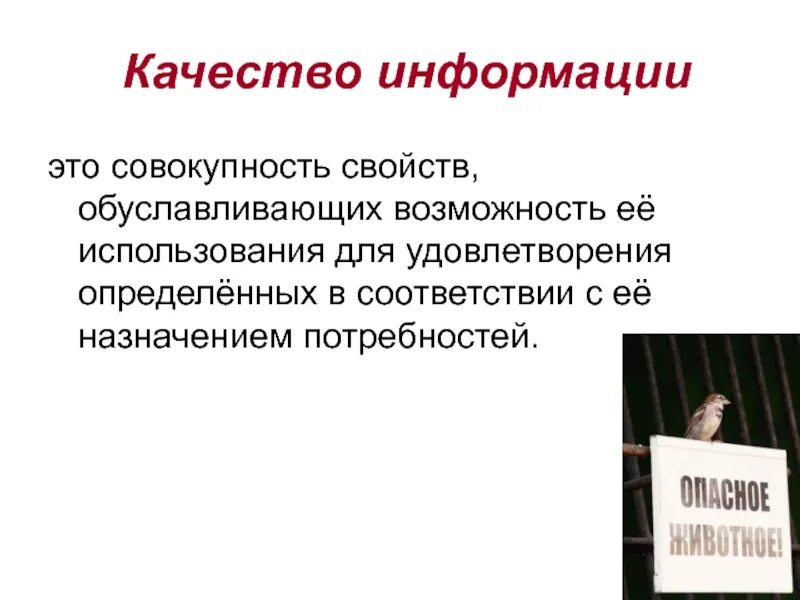 Качество информации

это совокупность свойств, обуславливающих возможность её использования для удовлетворения определённых в соответствии с её назначением потребностей.

ОПАСНОЕ ЖИВОТНОЕ!